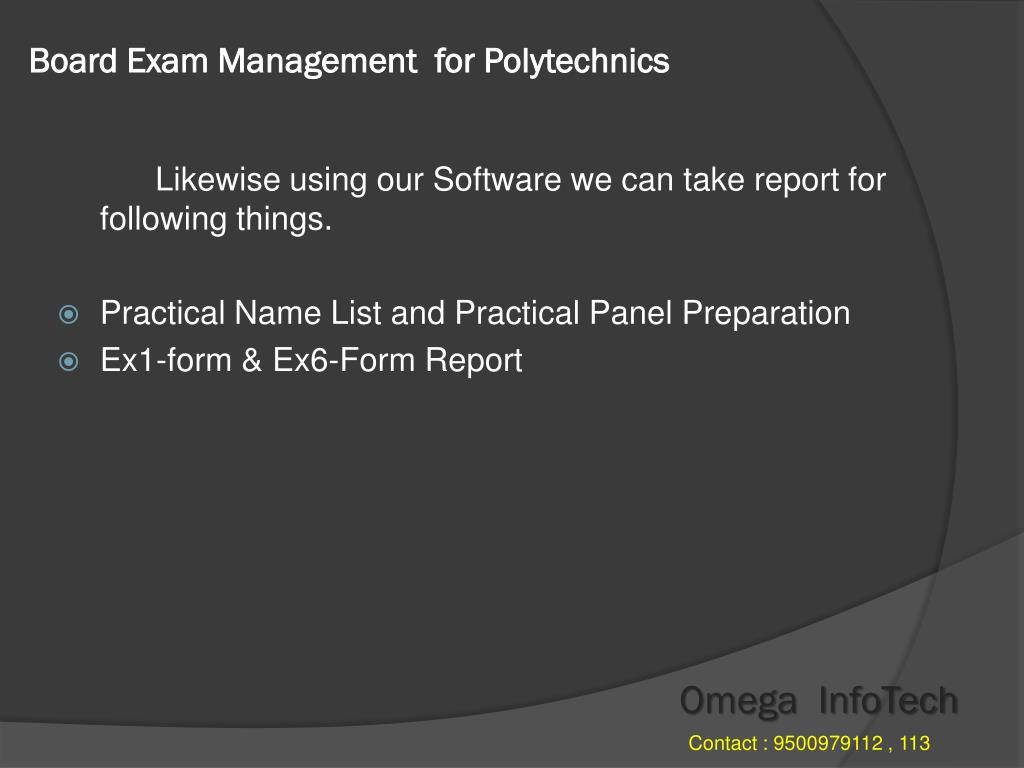 Board Exam Management for Polytechnics

Likewise using our Software we can take report for following things.

Practical Name List and Practical Panel Preparation
Ex1-form & Ex6-Form Report

Omega InfoTech

Contact : 9500979112 , 113